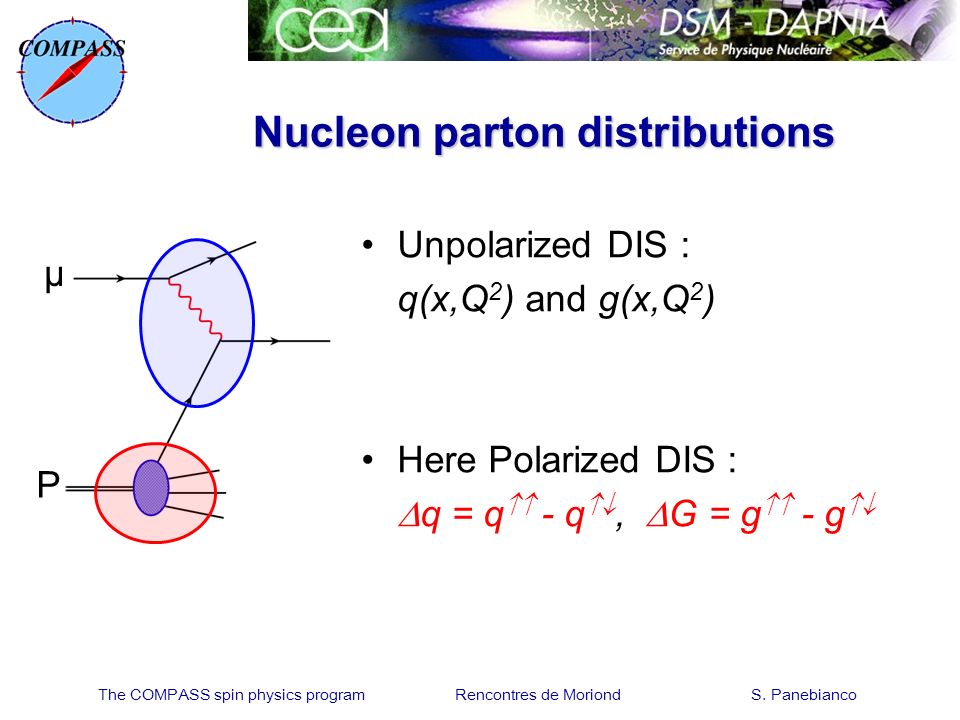 COMPASS

cea

DSM - DAPNIA
Service de Physique Nucléaire

Nucleon parton distributions

μ

P

• Unpolarized DIS :
$q(x,Q^2)$ and $g(x,Q^2)$

• Here Polarized DIS :
$\Delta q = q^{\uparrow\uparrow} - q^{\uparrow\downarrow}$, $\Delta G = g^{\uparrow\uparrow} - g^{\uparrow\downarrow}$

The COMPASS spin physics program Rencontres de Moriond S. Panebianco